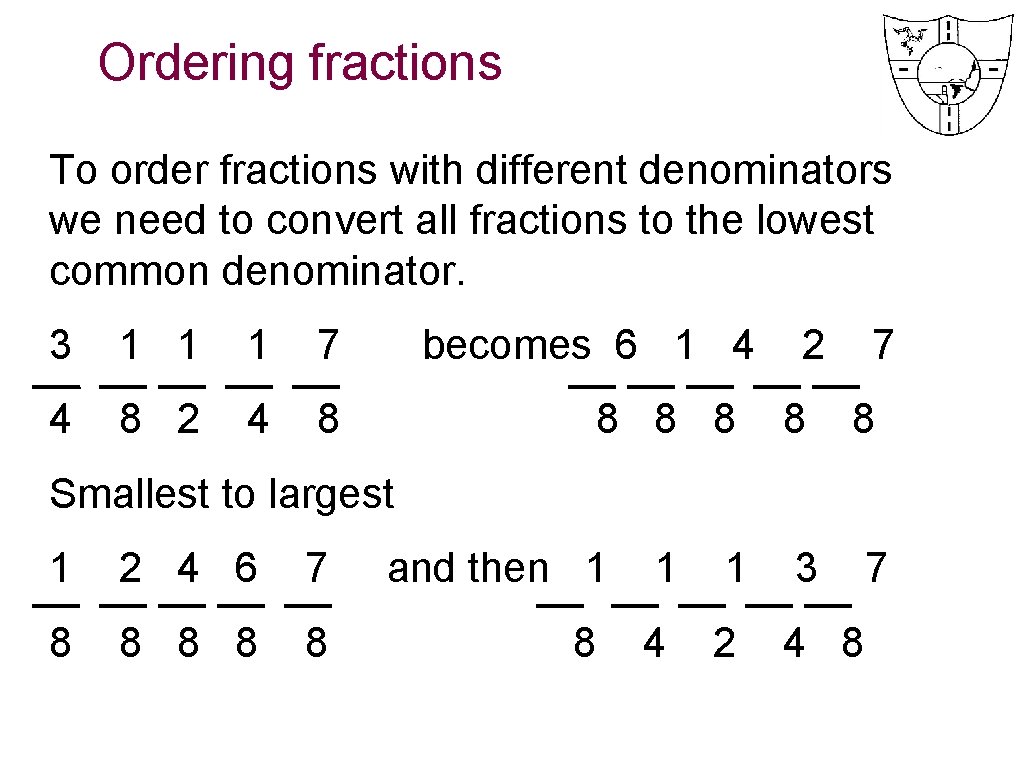 Ordering fractions

To order fractions with different denominators we need to convert all fractions to the lowest common denominator.

$\frac{3}{4}$ $\frac{1}{8}$ $\frac{1}{2}$ $\frac{1}{4}$ $\frac{7}{8}$ becomes $\frac{6}{8}$ $\frac{1}{8}$ $\frac{4}{8}$ $\frac{2}{8}$ $\frac{7}{8}$

Smallest to largest

$\frac{1}{8}$ $\frac{2}{8}$ $\frac{4}{8}$ $\frac{6}{8}$ $\frac{7}{8}$ and then $\frac{1}{8}$ $\frac{1}{4}$ $\frac{1}{2}$ $\frac{3}{4}$ $\frac{7}{8}$